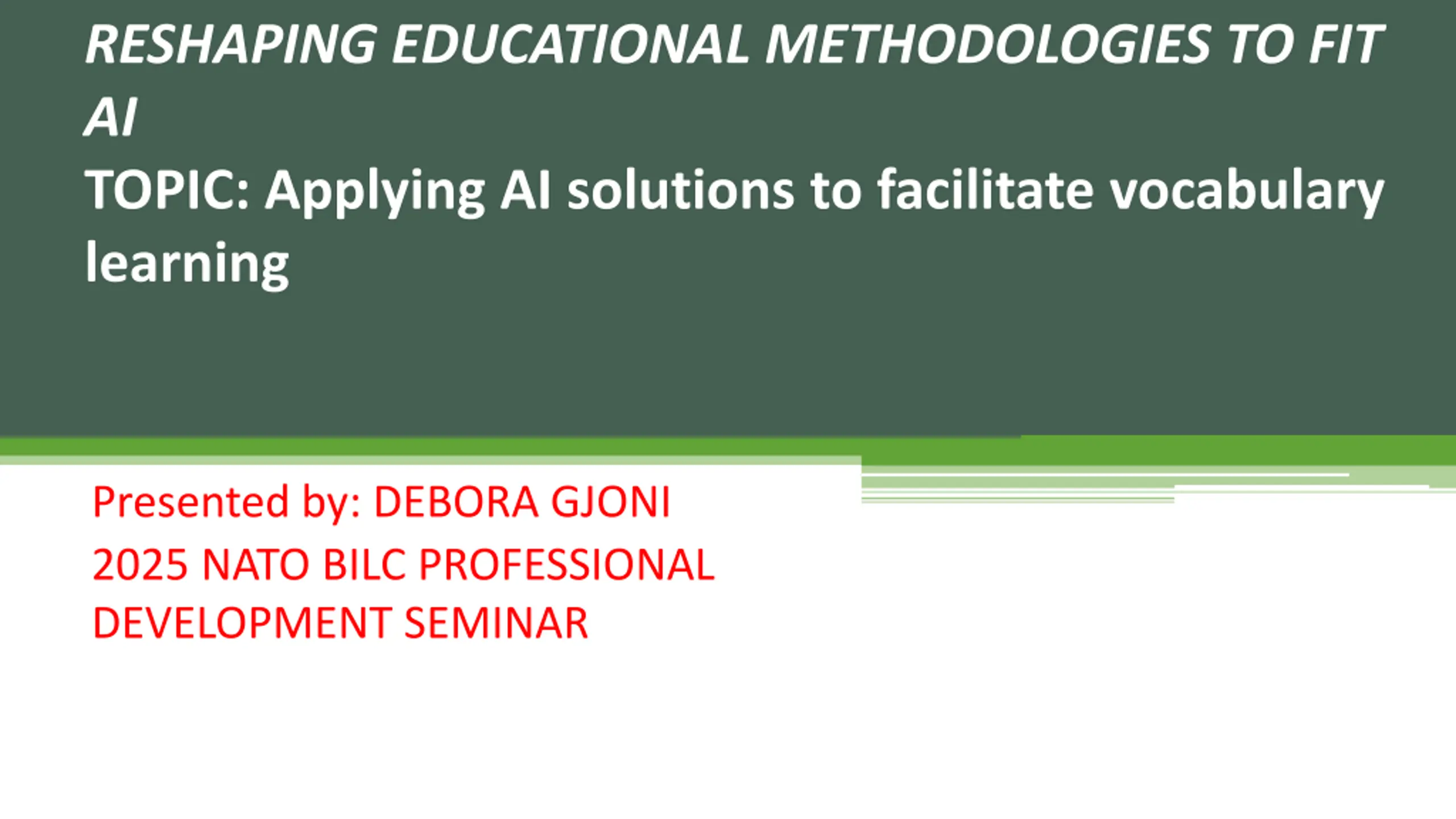 RESHAPING EDUCATIONAL METHODOLOGIES TO FIT AI
TOPIC: Applying AI solutions to facilitate vocabulary learning

Presented by: DEBORA GJONI
2025 NATO BILC PROFESSIONAL DEVELOPMENT SEMINAR